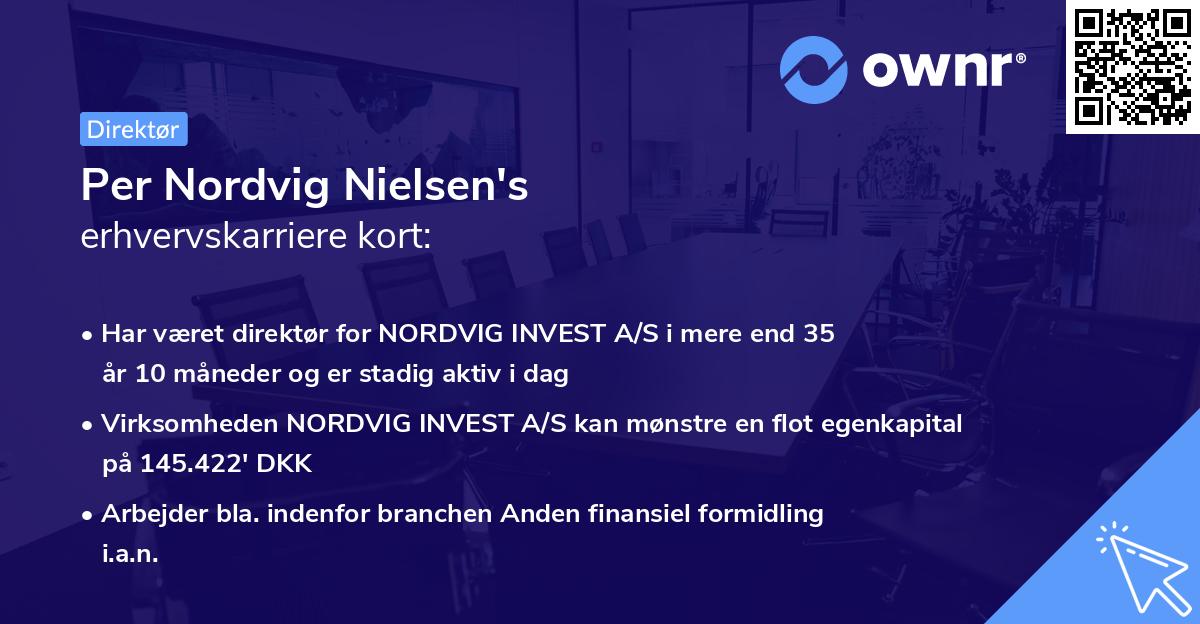 ownr®

Direktør

Per Nordvig Nielsen's
erhvervskarriere kort:

• Har været direktør for NORDVIG INVEST A/S i mere end 35 år 10 måneder og er stadig aktiv i dag

• Virksomheden NORDVIG INVEST A/S kan mønstre en flot egenkapital på 145.422' DKK

• Arbejder bla. indenfor branchen Anden finansiel formidling i.a.n.